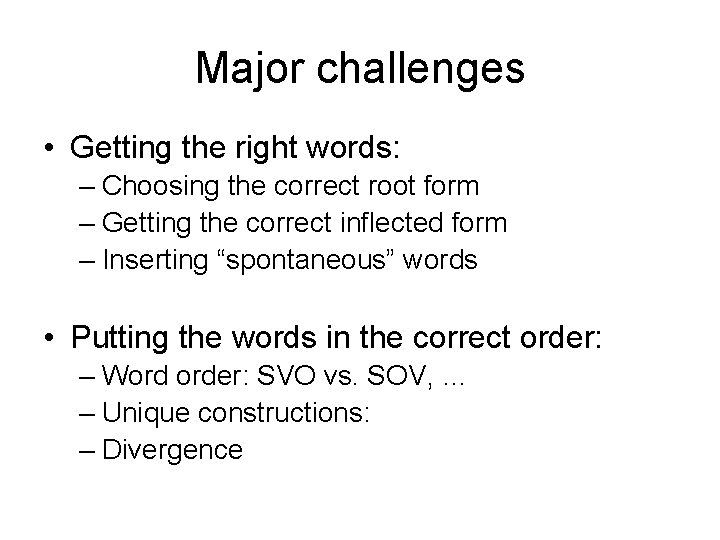 Major challenges

• Getting the right words:
– Choosing the correct root form
– Getting the correct inflected form
– Inserting “spontaneous” words

• Putting the words in the correct order:
– Word order: SVO vs. SOV, …
– Unique constructions:
– Divergence